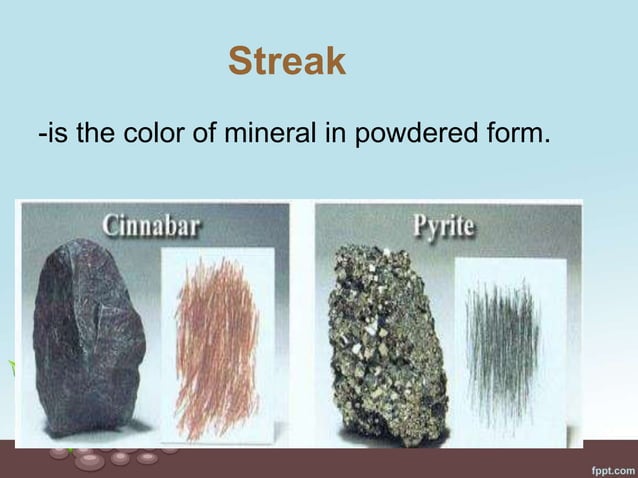 Streak

-is the color of mineral in powdered form.

Cinnabar

Pyrite

fppt.com